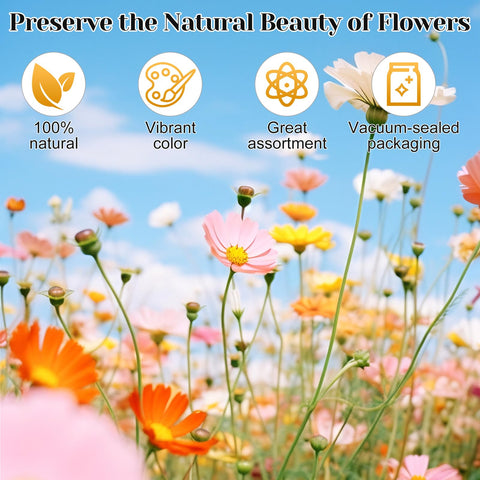 Preserve the Natural Beauty of Flowers

100% natural

Vibrant color

Great assortment

Vacuum-sealed packaging